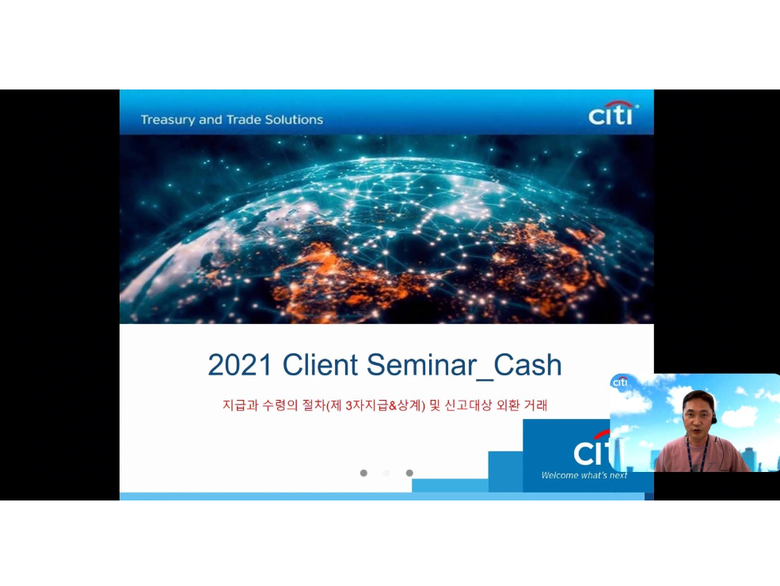 Treasury and Trade Solutions

citi

2021 Client Seminar_Cash

지급과 수령의 절차(제 3자지급&상계) 및 신고대상 외환 거래

citi

Welcome what's next

citi